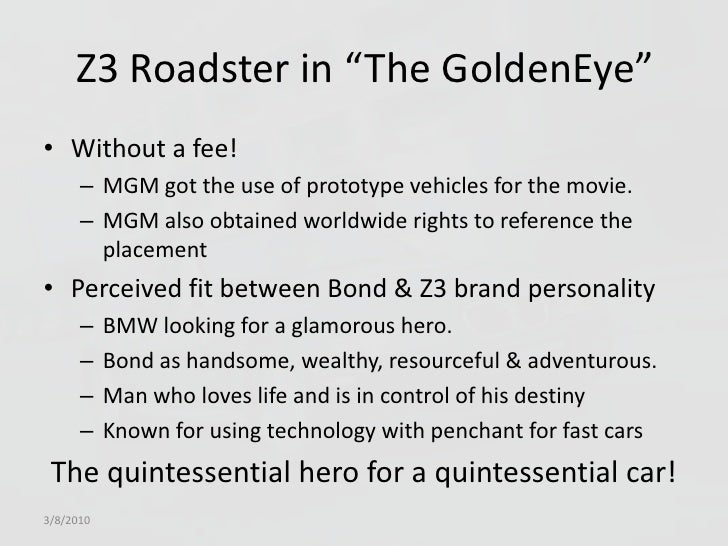 Z3 Roadster in “The GoldenEye”

• Without a fee!
– MGM got the use of prototype vehicles for the movie.
– MGM also obtained worldwide rights to reference the placement

• Perceived fit between Bond & Z3 brand personality
– BMW looking for a glamorous hero.
– Bond as handsome, wealthy, resourceful & adventurous.
– Man who loves life and is in control of his destiny
– Known for using technology with penchant for fast cars

The quintessential hero for a quintessential car!

3/8/2010